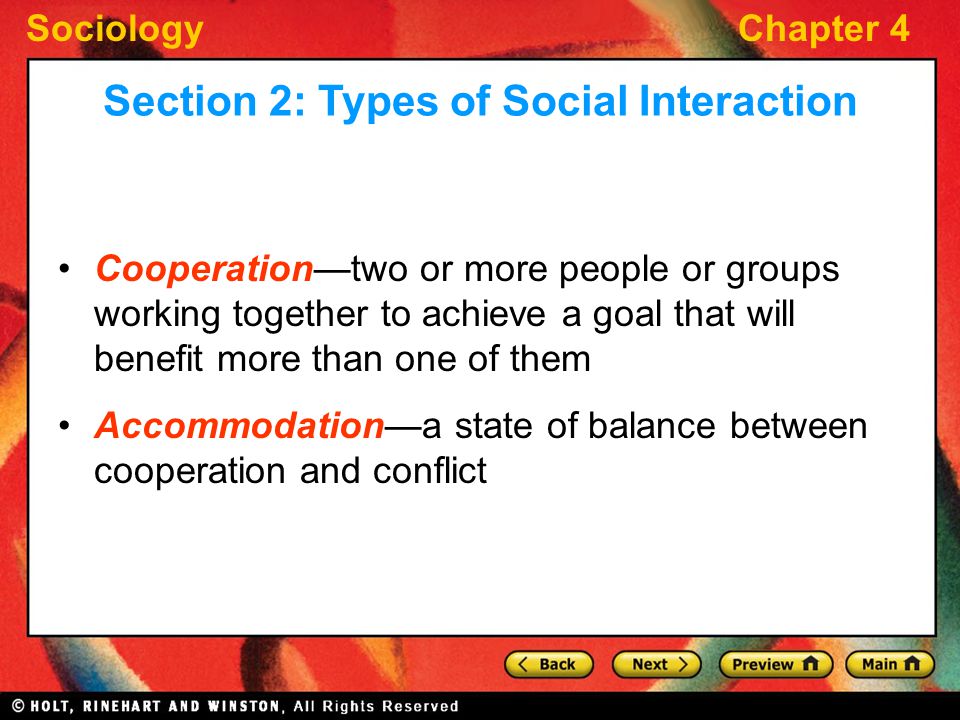 Sociology

Chapter 4

Section 2: Types of Social Interaction

• Cooperation—two or more people or groups working together to achieve a goal that will benefit more than one of them

• Accommodation—a state of balance between cooperation and conflict

Back Next Preview Main

© HOLT, RINEHART AND WINSTON, All Rights Reserved